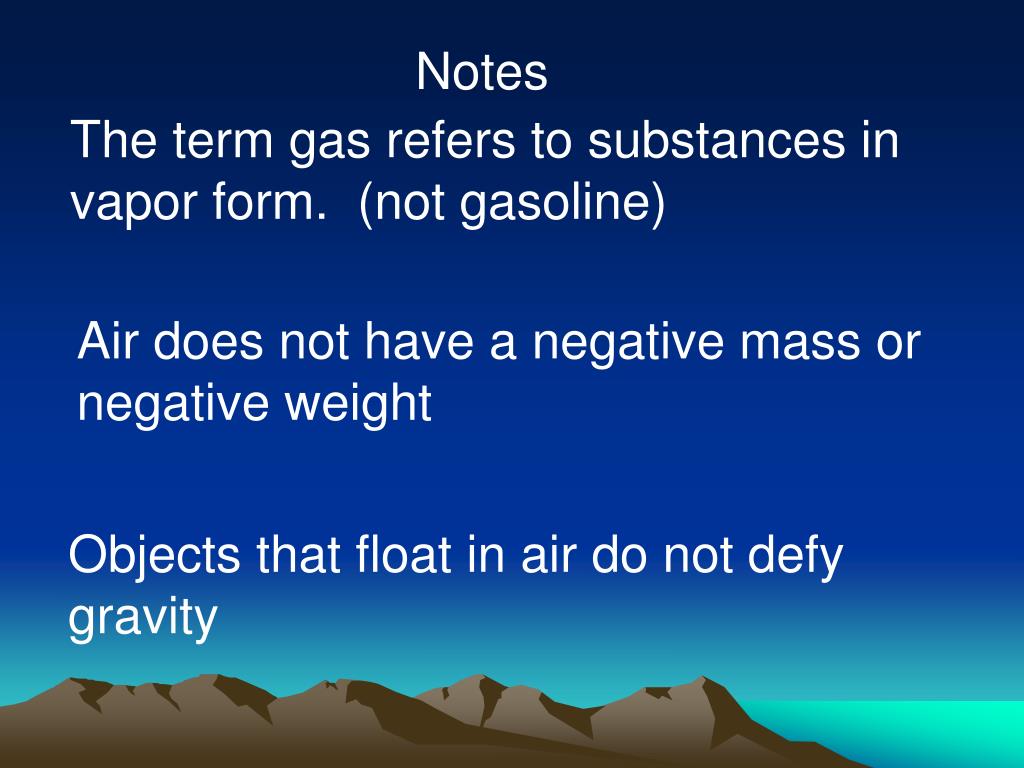 Notes

The term gas refers to substances in vapor form. (not gasoline)

Air does not have a negative mass or negative weight

Objects that float in air do not defy gravity